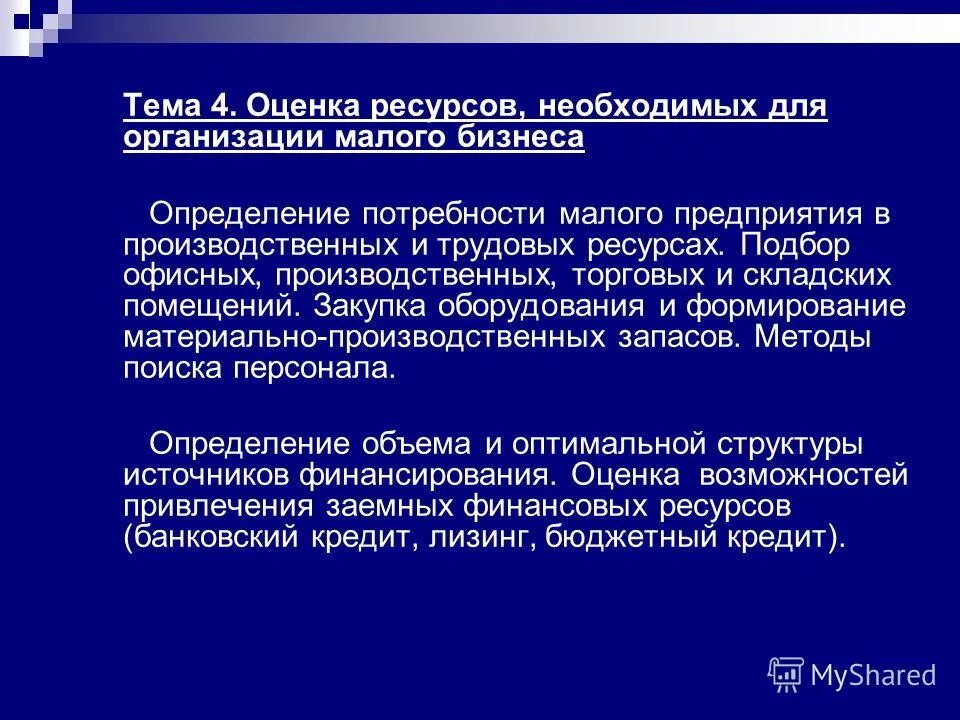 Тема 4. Оценка ресурсов, необходимых для организации малого бизнеса

Определение потребности малого предприятия в производственных и трудовых ресурсах. Подбор офисных, производственных, торговых и складских помещений. Закупка оборудования и формирование материально-производственных запасов. Методы поиска персонала.

Определение объема и оптимальной структуры источников финансирования. Оценка возможностей привлечения заемных финансовых ресурсов (банковский кредит, лизинг, бюджетный кредит).

MyShared